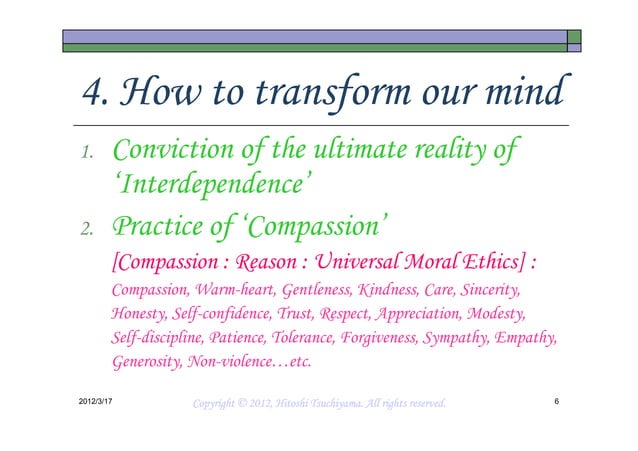 4. How to transform our mind

1. Conviction of the ultimate reality of 'Interdependence'

2. Practice of 'Compassion'

[Compassion : Reason : Universal Moral Ethics] :

Compassion, Warm-heart, Gentleness, Kindness, Care, Sincerity, Honesty, Self-confidence, Trust, Respect, Appreciation, Modesty, Self-discipline, Patience, Tolerance, Forgiveness, Sympathy, Empathy, Generosity, Non-violence…etc.

2012/3/17

Copyright © 2012, Hitoshi Tsuchiyama. All rights reserved.

6